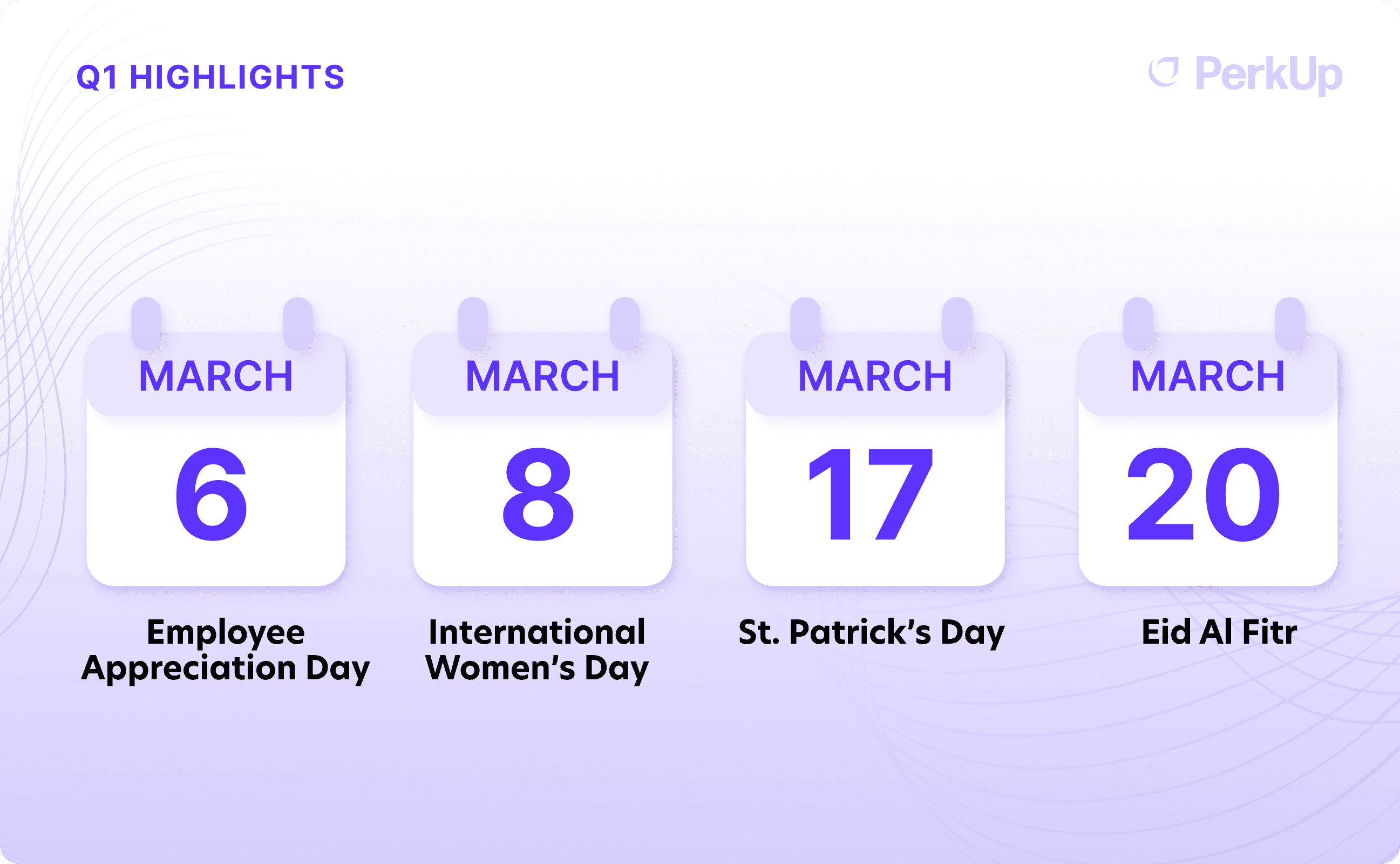 Q1 HIGHLIGHTS

PerkUp

MARCH
6
Employee Appreciation Day

MARCH
8
International Women's Day

MARCH
17
St. Patrick's Day

MARCH
20
Eid Al Fitr